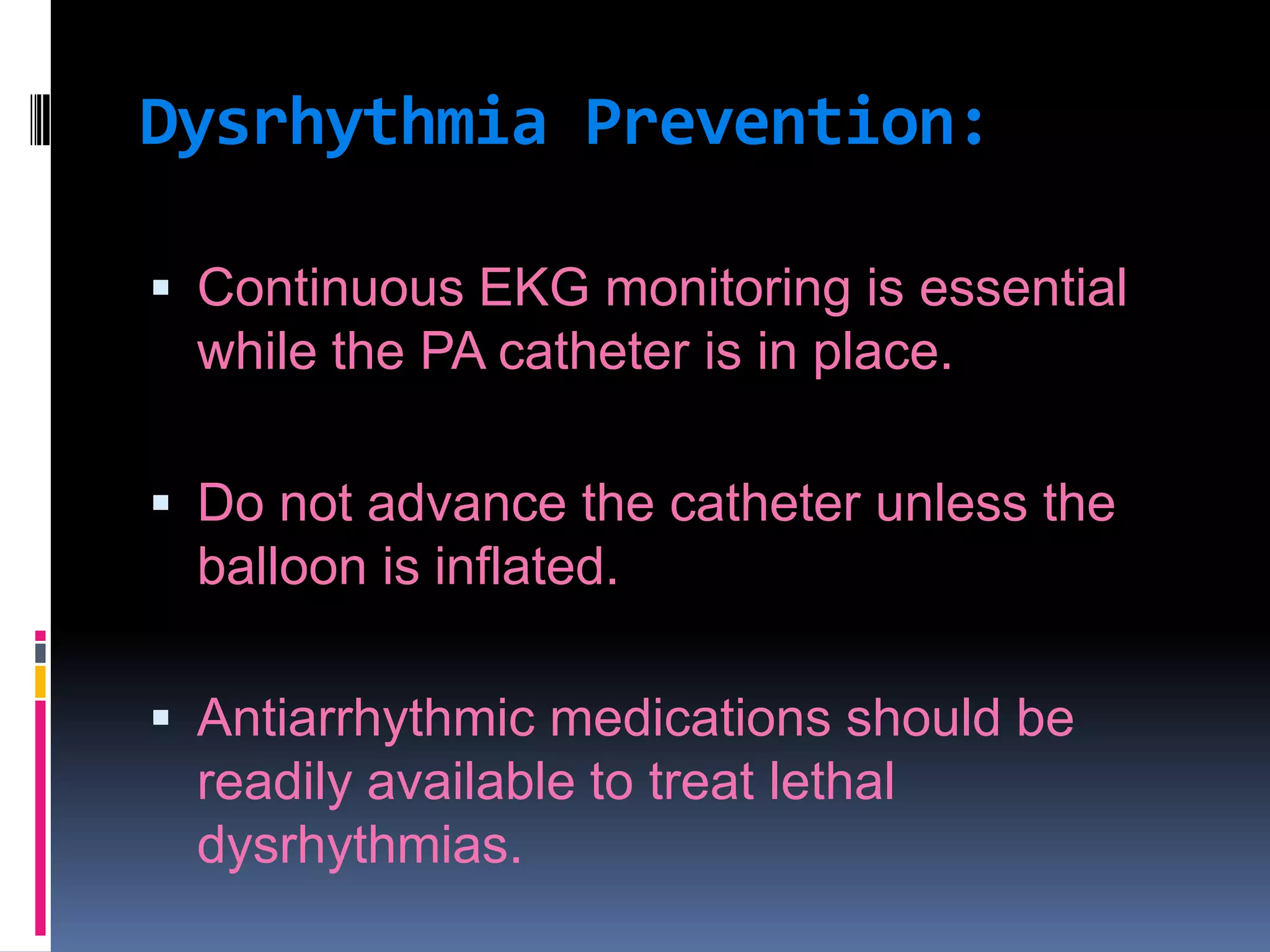 Dysrhythmia Prevention:

▪ Continuous EKG monitoring is essential while the PA catheter is in place.

▪ Do not advance the catheter unless the balloon is inflated.

▪ Antiarrhythmic medications should be readily available to treat lethal dysrhythmias.